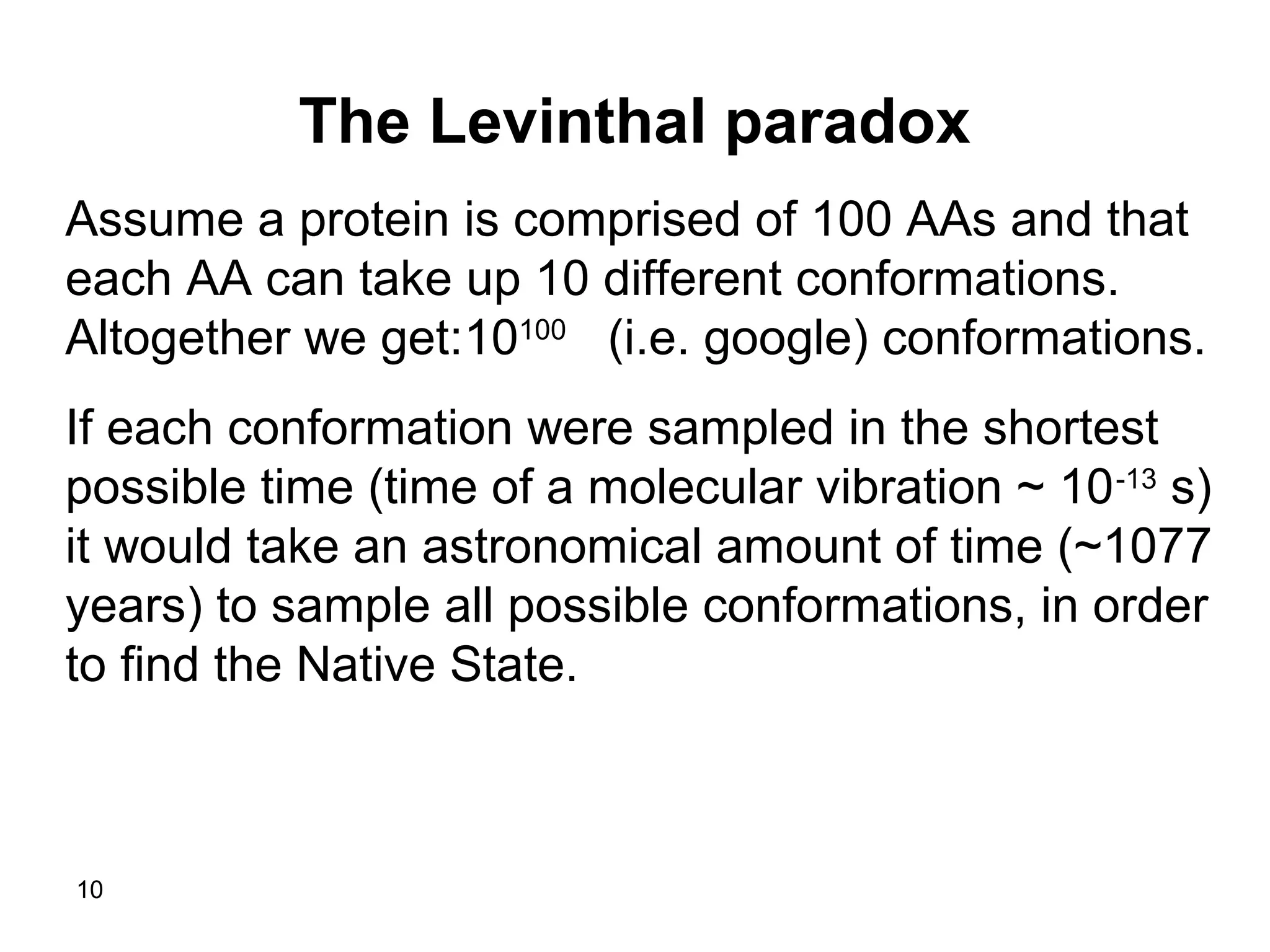 The Levinthal paradox

Assume a protein is comprised of 100 AAs and that each AA can take up 10 different conformations. Altogether we get:$10^{100}$ (i.e. google) conformations.

If each conformation were sampled in the shortest possible time (time of a molecular vibration ~ $10^{-13}$ s) it would take an astronomical amount of time (~1077 years) to sample all possible conformations, in order to find the Native State.

10